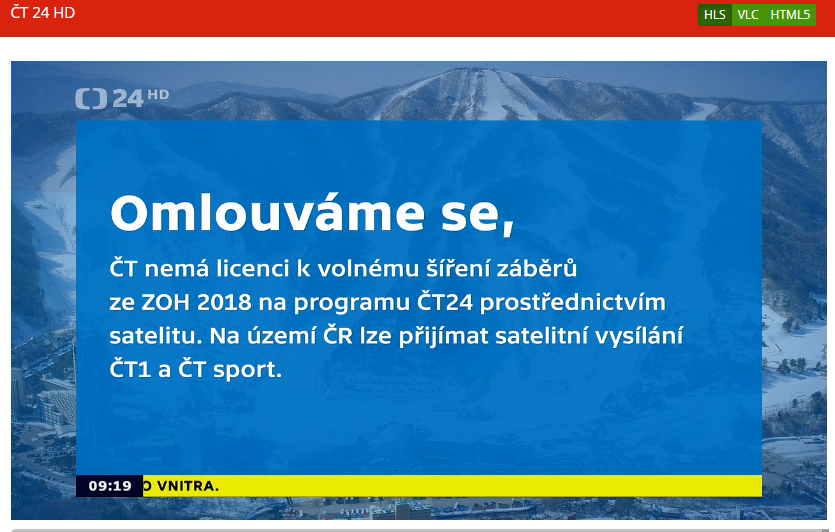 ČT 24 HD

HLS VLC HTML5

24 HD

Omlouváme se,

ČT nemá licenci k volnému šíření záběrů ze ZOH 2018 na programu ČT24 prostřednictvím satelitu. Na území ČR lze přijímat satelitní vysílání ČT1 a ČT sport.

09:19 O VNITRA.